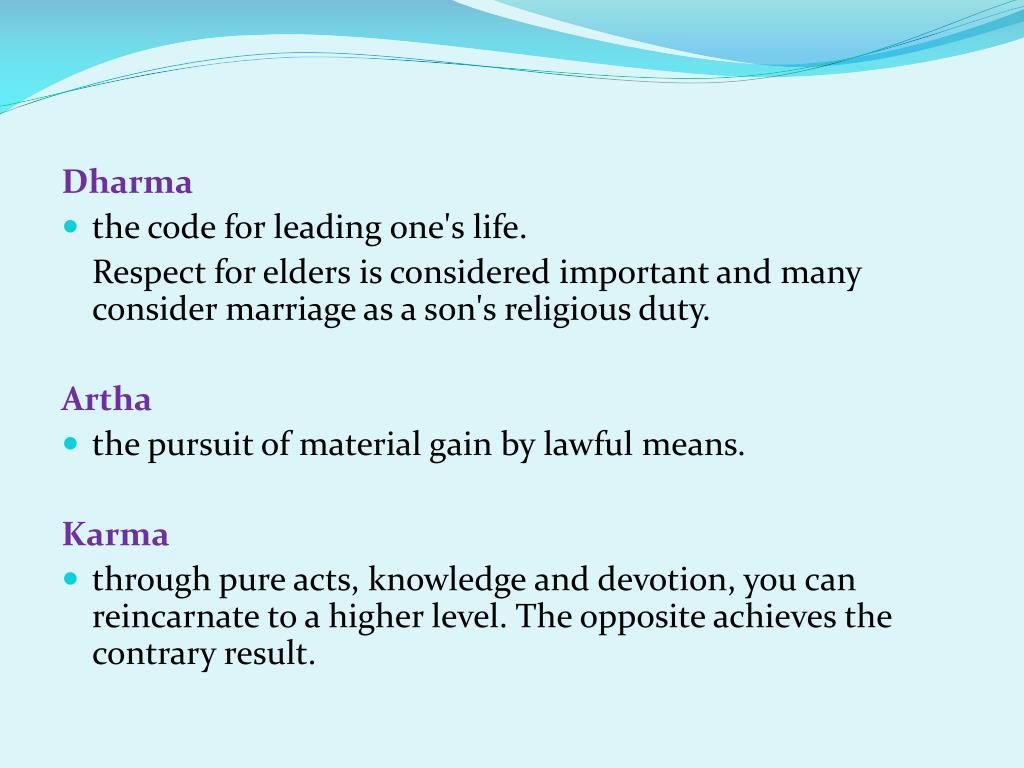 Dharma

- the code for leading one's life.

Respect for elders is considered important and many consider marriage as a son's religious duty.

Artha

- the pursuit of material gain by lawful means.

Karma

- through pure acts, knowledge and devotion, you can reincarnate to a higher level. The opposite achieves the contrary result.